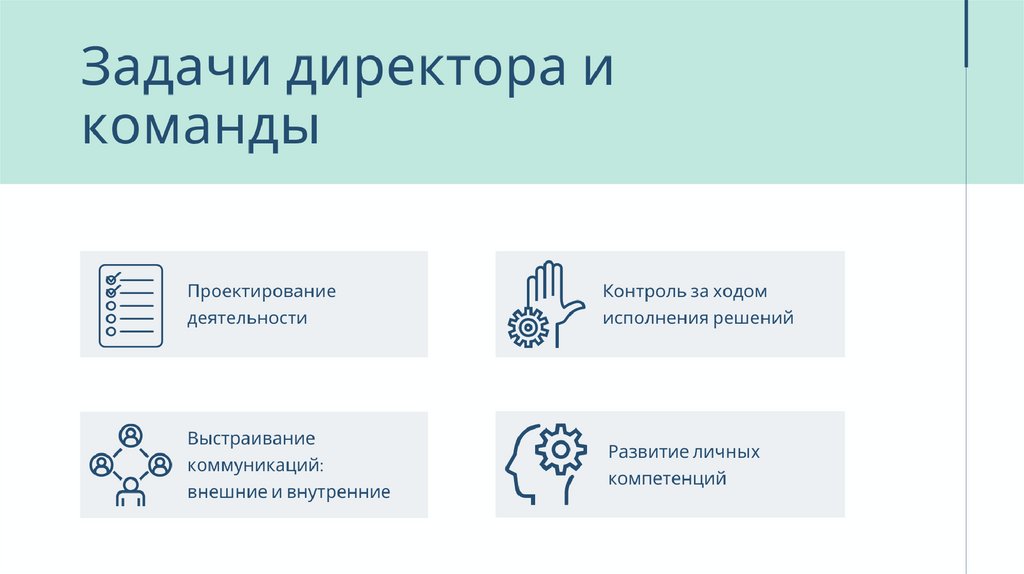 Задачи директора и команды

Проектирование деятельности

Контроль за ходом исполнения решений

Выстраивание коммуникаций: внешние и внутренние

Развитие личных компетенций